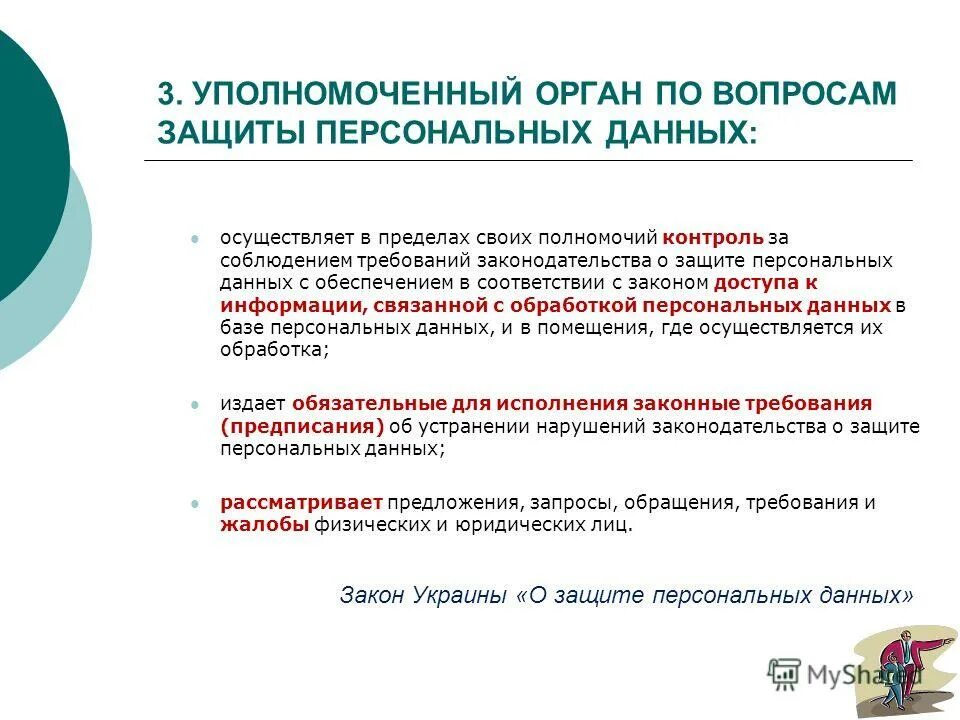 3. УПОЛНОМОЧЕННЫЙ ОРГАН ПО ВОПРОСАМ ЗАЩИТЫ ПЕРСОНАЛЬНЫХ ДАННЫХ:

осуществляет в пределах своих полномочий контроль за соблюдением требований законодательства о защите персональных данных с обеспечением в соответствии с законом доступа к информации, связанной с обработкой персональных данных в базе персональных данных, и в помещения, где осуществляется их обработка;

издает обязательные для исполнения законные требования (предписания) об устранении нарушений законодательства о защите персональных данных;

рассматривает предложения, запросы, обращения, требования и жалобы физических и юридических лиц.

Закон Украины «О защите персональных данных»

MyShared